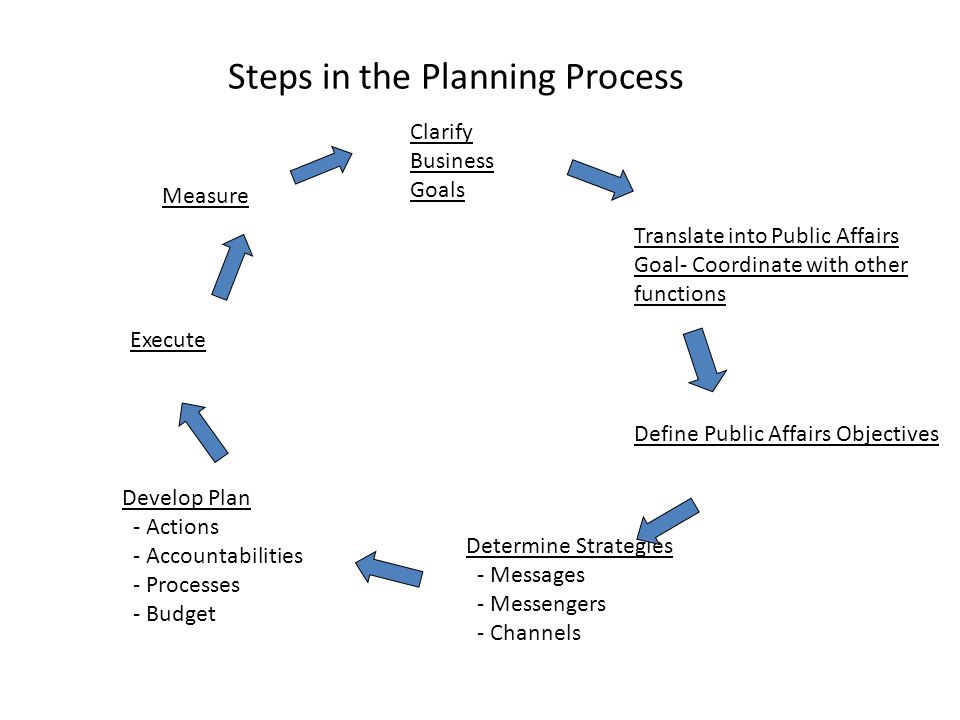 Steps in the Planning Process

Clarify
Business
Goals

Translate into Public Affairs
Goal- Coordinate with other
functions

Define Public Affairs Objectives

Determine Strategies
- Messages
- Messengers
- Channels

Develop Plan
- Actions
- Accountabilities
- Processes
- Budget

Execute

Measure